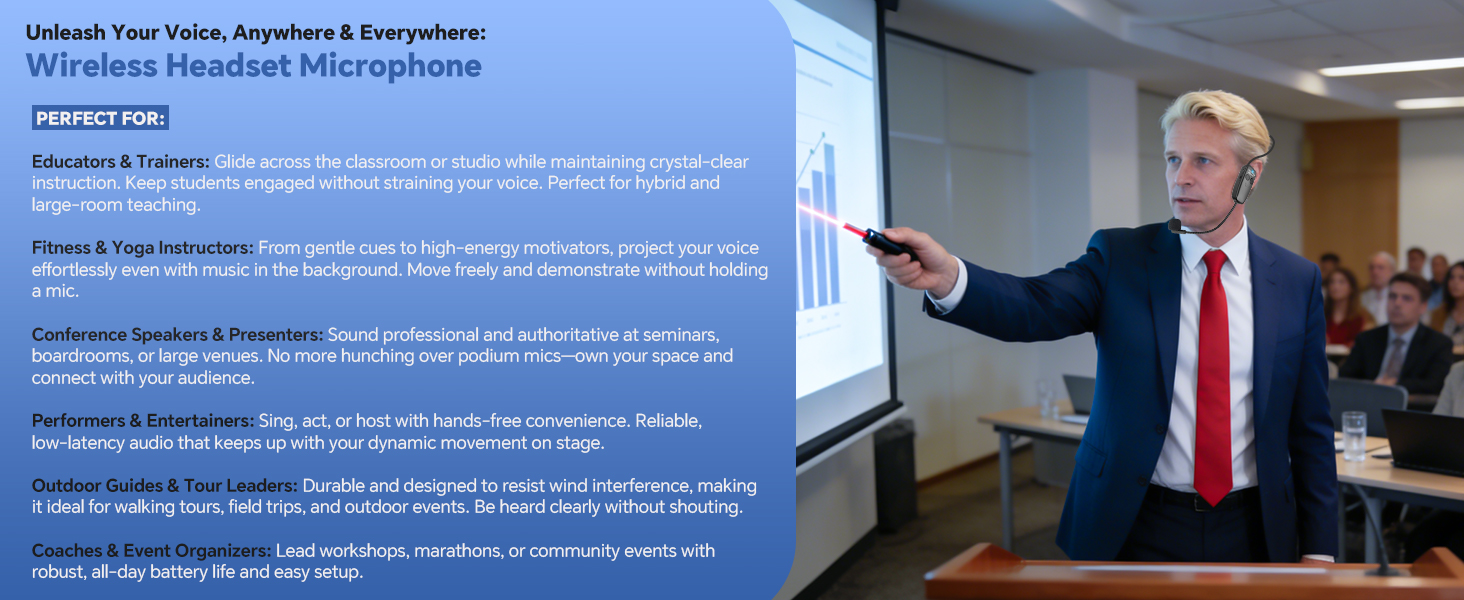 Unleash Your Voice, Anywhere & Everywhere:
Wireless Headset Microphone

PERFECT FOR:

Educators & Trainers: Glide across the classroom or studio while maintaining crystal-clear instruction. Keep students engaged without straining your voice. Perfect for hybrid and large-room teaching.

Fitness & Yoga Instructors: From gentle cues to high-energy motivators, project your voice effortlessly even with music in the background. Move freely and demonstrate without holding a mic.

Conference Speakers & Presenters: Sound professional and authoritative at seminars, boardrooms, or large venues. No more hunching over podium mics—own your space and connect with your audience.

Performers & Entertainers: Sing, act, or host with hands-free convenience. Reliable, low-latency audio that keeps up with your dynamic movement on stage.

Outdoor Guides & Tour Leaders: Durable and designed to resist wind interference, making it ideal for walking tours, field trips, and outdoor events. Be heard clearly without shouting.

Coaches & Event Organizers: Lead workshops, marathons, or community events with robust, all-day battery life and easy setup.